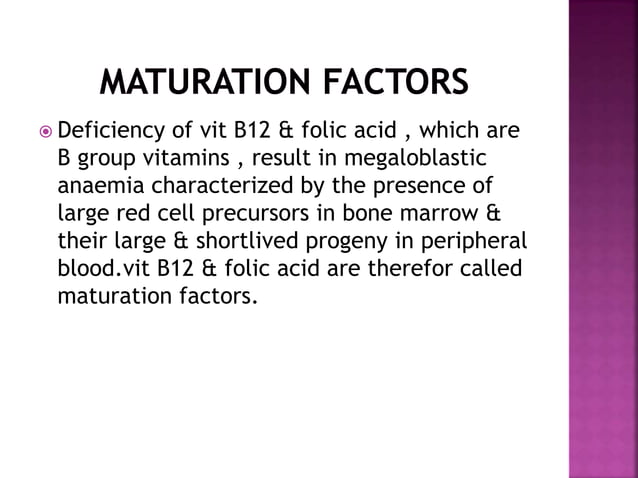 MATURATION FACTORS

Deficiency of vit B12 & folic acid , which are B group vitamins , result in megaloblastic anaemia characterized by the presence of large red cell precursors in bone marrow & their large & shortlived progeny in peripheral blood.vit B12 & folic acid are therefor called maturation factors.